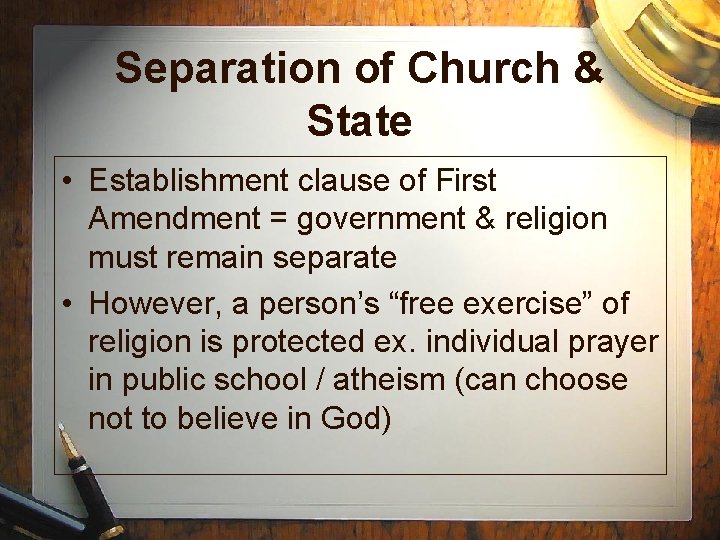 Separation of Church & State

• Establishment clause of First Amendment = government & religion must remain separate
• However, a person's "free exercise" of religion is protected ex. individual prayer in public school / atheism (can choose not to believe in God)